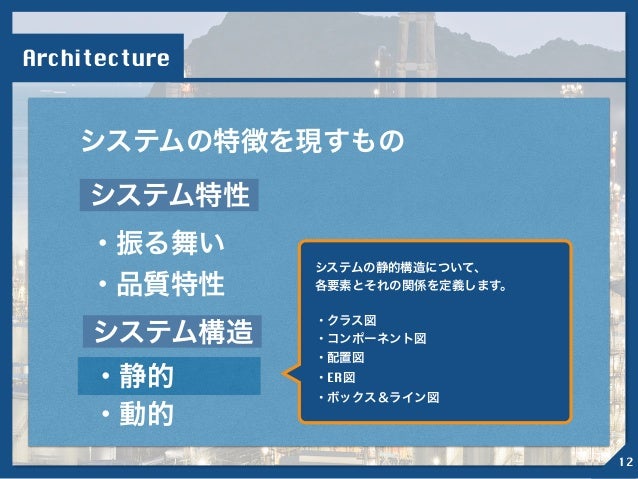 Architecture

システムの特徴を現すもの

システム特性

・振る舞い
・品質特性

システム構造

・静的
・動的

システムの静的構造について、
各要素とそれの関係を定義します。

・クラス図
・コンポーネント図
・配置図
・ER図
・ボックス＆ライン図

12